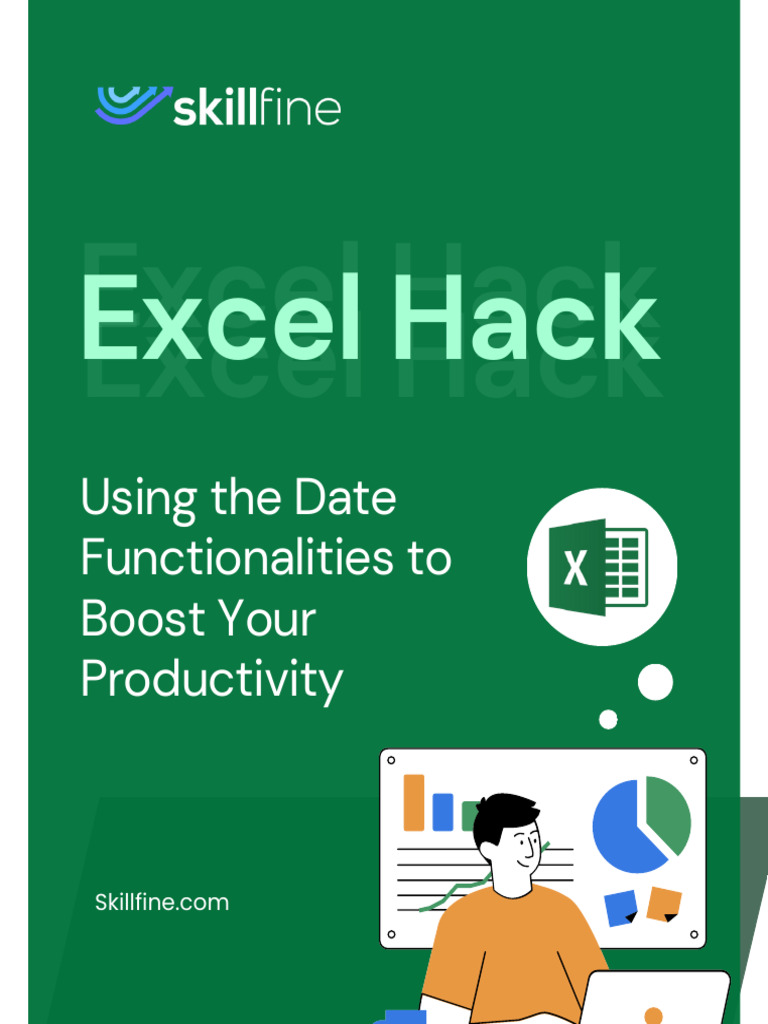 skillfine

Excel Hack

Using the Date Functionalities to Boost Your Productivity

Skillfine.com